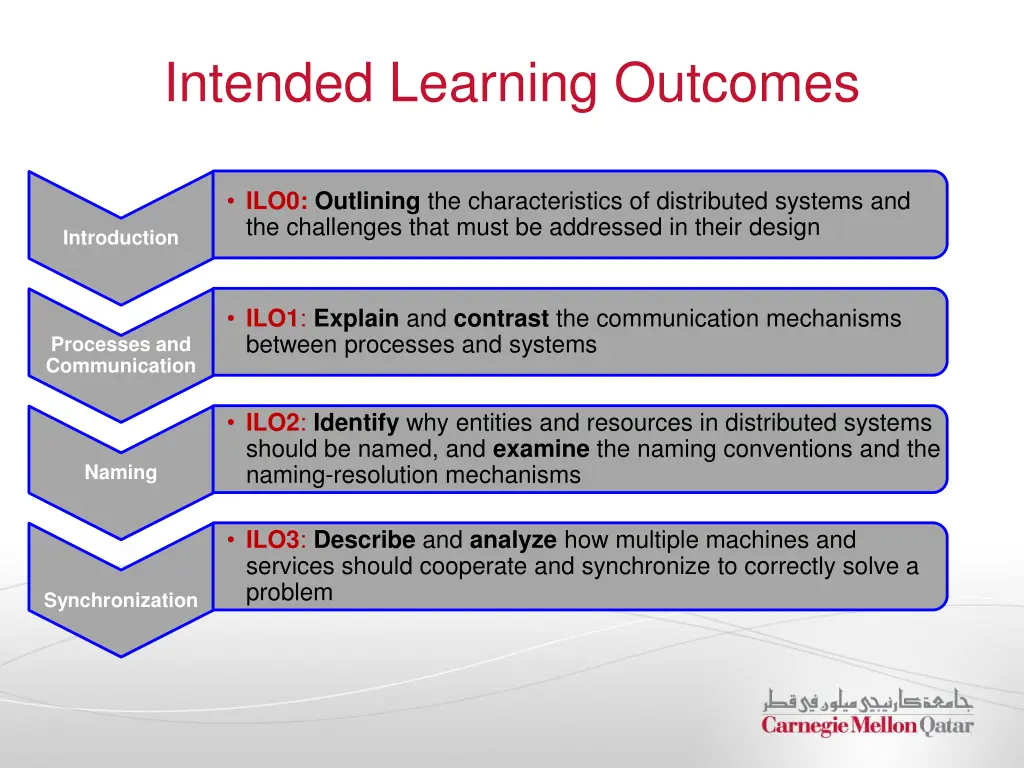 Intended Learning Outcomes

Introduction

• ILO0: Outlining the characteristics of distributed systems and the challenges that must be addressed in their design

Processes and Communication

• ILO1: Explain and contrast the communication mechanisms between processes and systems

Naming

• ILO2: Identify why entities and resources in distributed systems should be named, and examine the naming conventions and the naming-resolution mechanisms

Synchronization

• ILO3: Describe and analyze how multiple machines and services should cooperate and synchronize to correctly solve a problem

جامعة كارنيجي ميلون في قطر
Carnegie Mellon Qatar